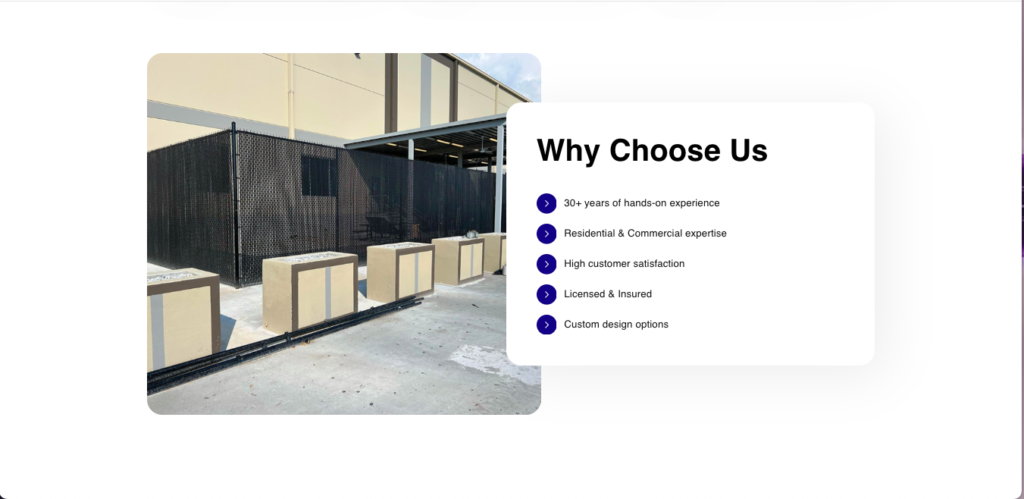 Why Choose Us

30+ years of hands-on experience

Residential & Commercial expertise

High customer satisfaction

Licensed & Insured

Custom design options